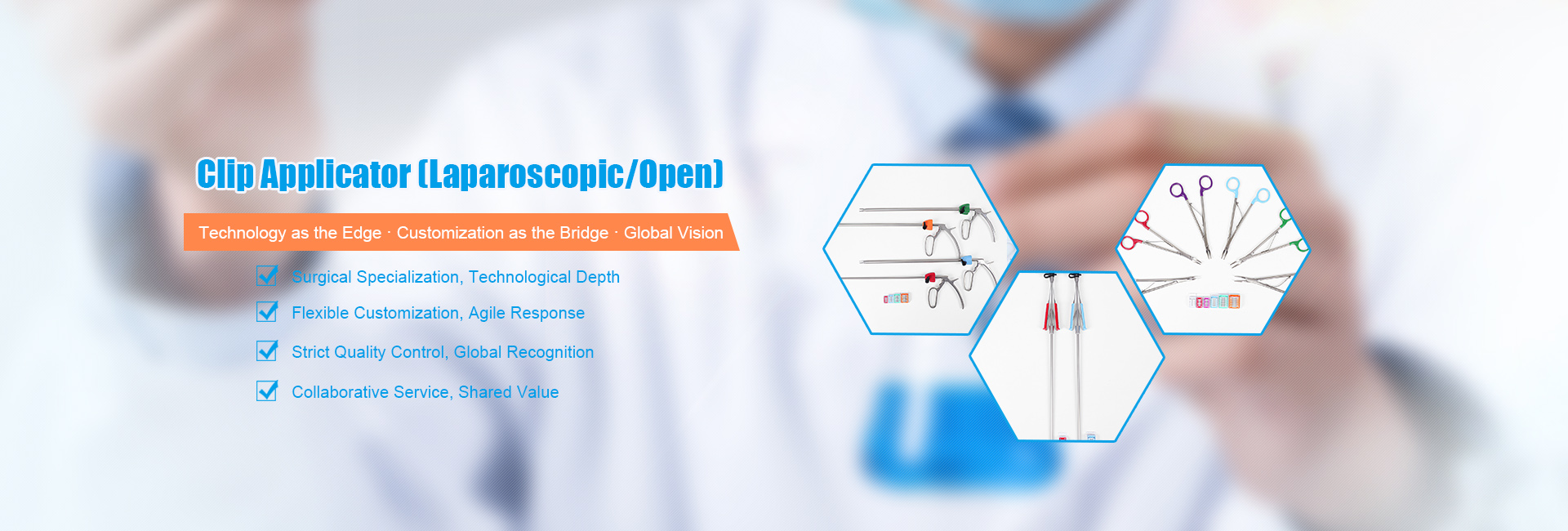 Clip Applicator (Laparoscopic/Open)

Technology as the Edge · Customization as the Bridge · Global Vision

Surgical Specialization, Technological Depth

Flexible Customization, Agile Response

Strict Quality Control, Global Recognition

Collaborative Service, Shared Value